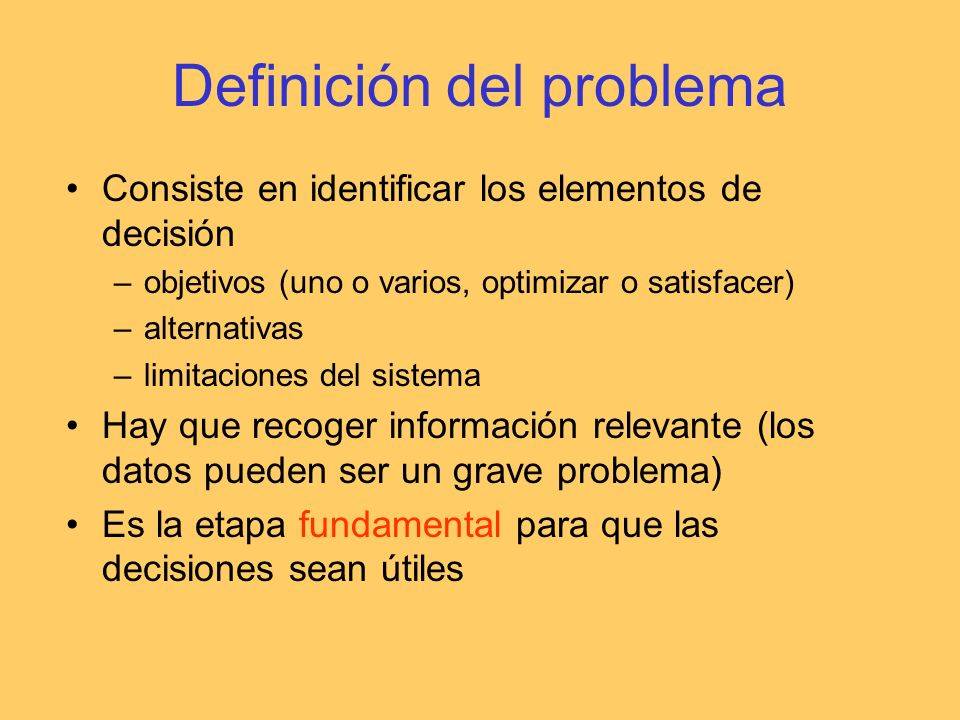 Definición del problema

• Consiste en identificar los elementos de decisión
 – objetivos (uno o varios, optimizar o satisfacer)
 – alternativas
 – limitaciones del sistema
• Hay que recoger información relevante (los datos pueden ser un grave problema)
• Es la etapa fundamental para que las decisiones sean útiles